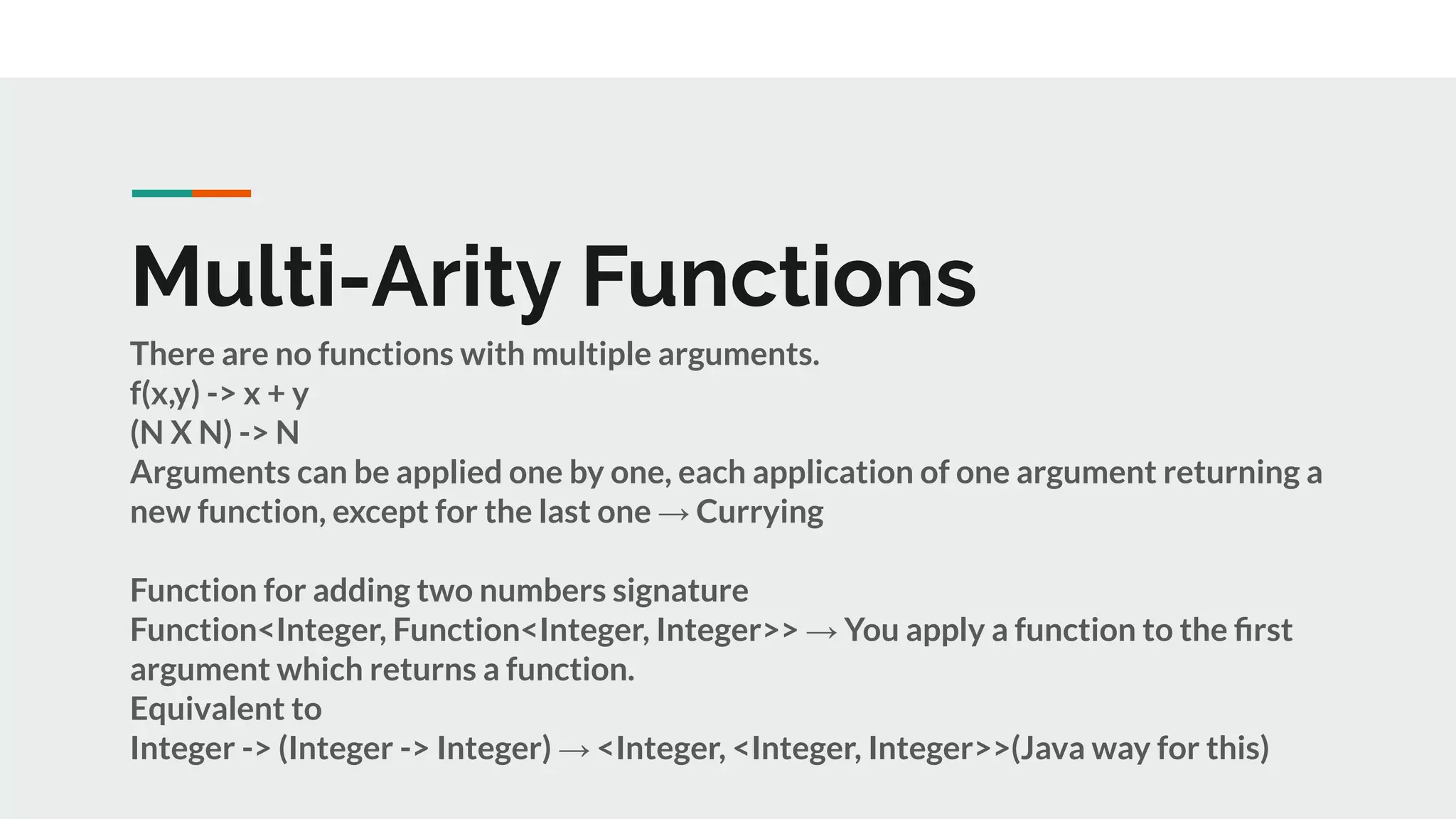 Multi-Arity Functions

There are no functions with multiple arguments.
f(x,y) -> x + y
(N X N) -> N
Arguments can be applied one by one, each application of one argument returning a new function, except for the last one → Currying

Function for adding two numbers signature
Function<Integer, Function<Integer, Integer>> → You apply a function to the first argument which returns a function.
Equivalent to
Integer -> (Integer -> Integer) → <Integer, <Integer, Integer>>(Java way for this)